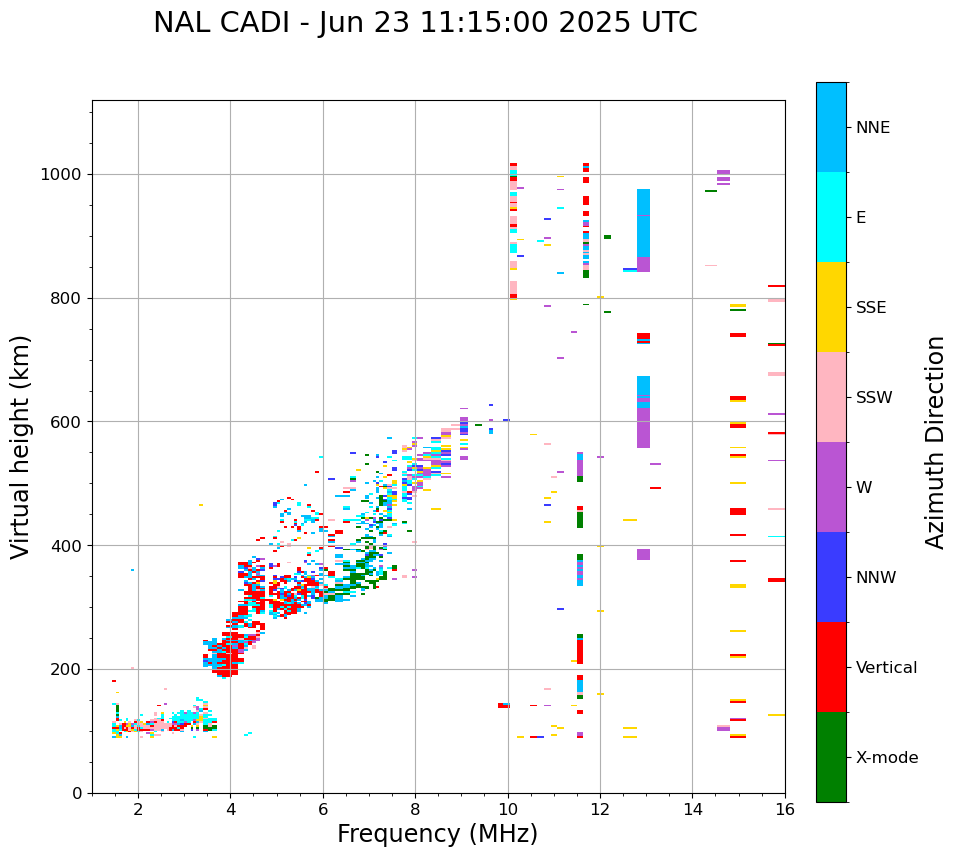 NAL CADI - Jun 23 11:15:00 2025 UTC

Virtual height (km)

1000
800
600
400
200
0

2
4
6
8
10
12
14
16

Frequency (MHz)

NNE
E
SSE
SSW
W
NNW
Vertical
X-mode

Azimuth Direction